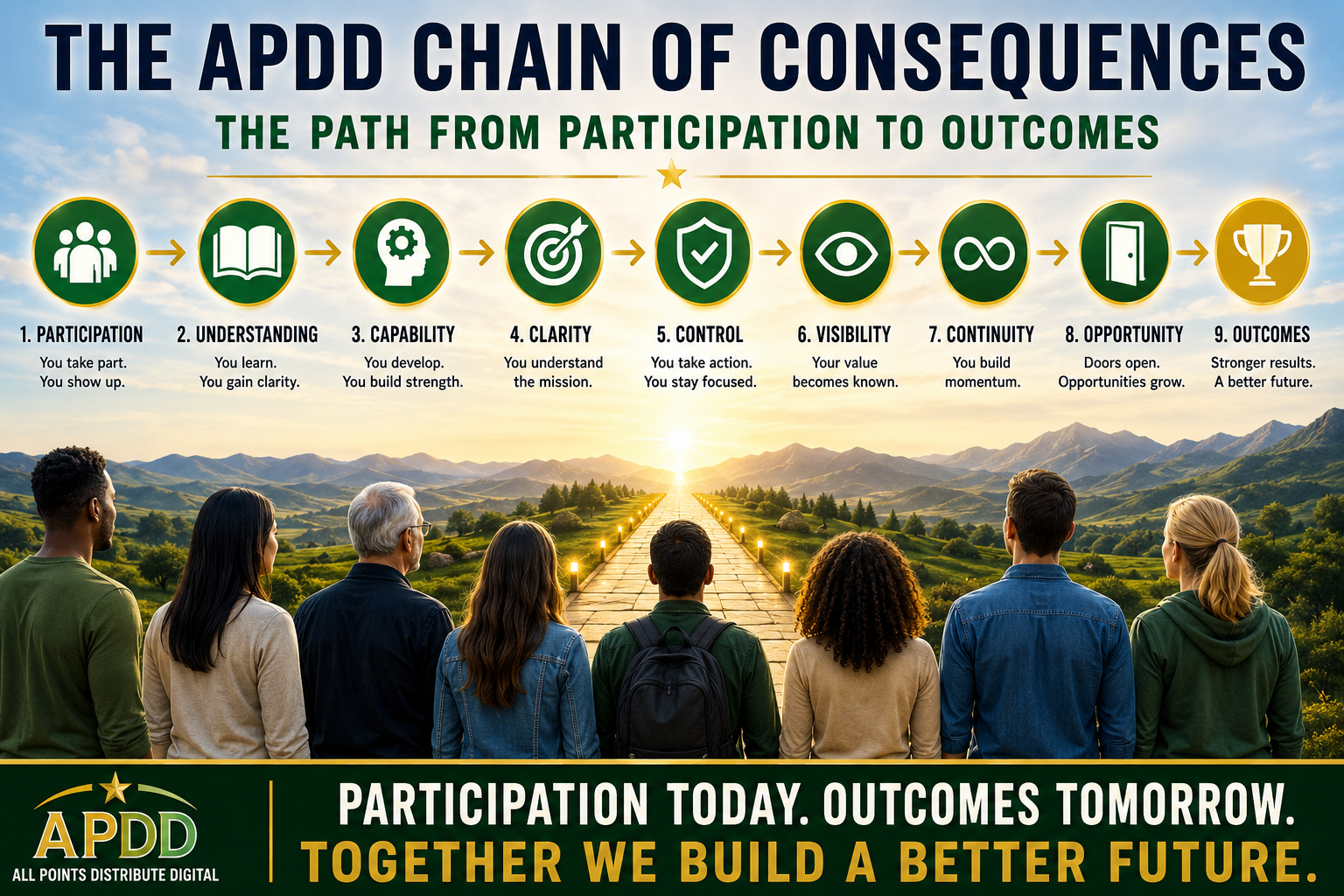 THE APDD CHAIN OF CONSEQUENCES

THE PATH FROM PARTICIPATION TO OUTCOMES

1. PARTICIPATION
You take part. You show up.

2. UNDERSTANDING
You learn. You gain clarity.

3. CAPABILITY
You develop. You build strength.

4. CLARITY
You understand the mission.

5. CONTROL
You take action. You stay focused.

6. VISIBILITY
Your value becomes known.

7. CONTINUITY
You build momentum.

8. OPPORTUNITY
Doors open. Opportunities grow.

9. OUTCOMES
Stronger results. A better future.

APDD
ALL POINTS DISTRIBUTE DIGITAL

PARTICIPATION TODAY. OUTCOMES TOMORROW.
TOGETHER WE BUILD A BETTER FUTURE.